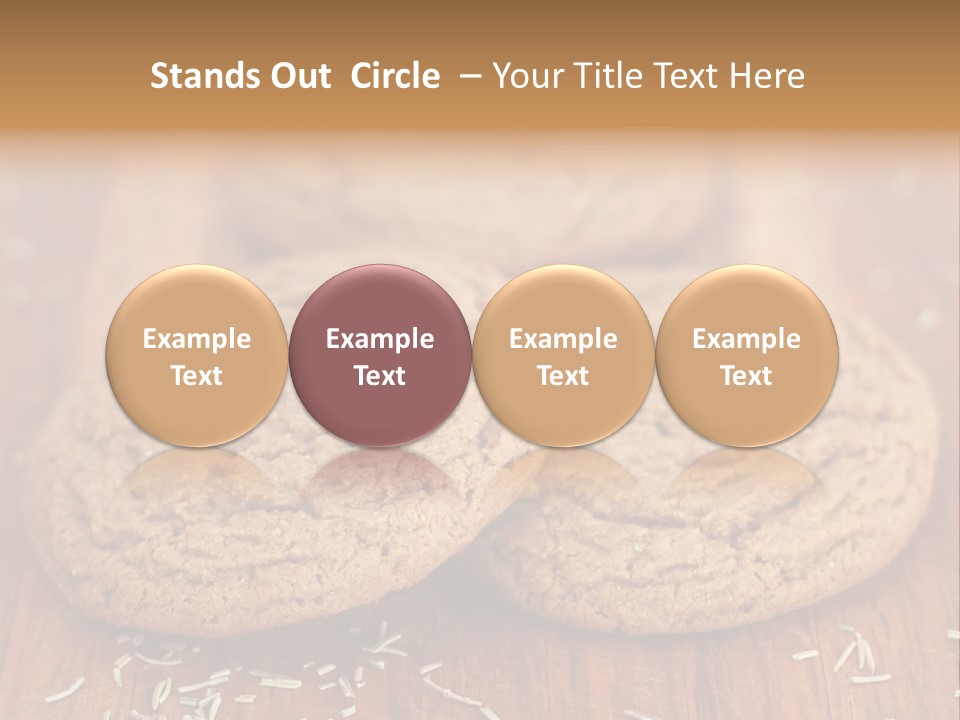 Stands Out Circle – Your Title Text Here

Example Text

Example Text

Example Text

Example Text